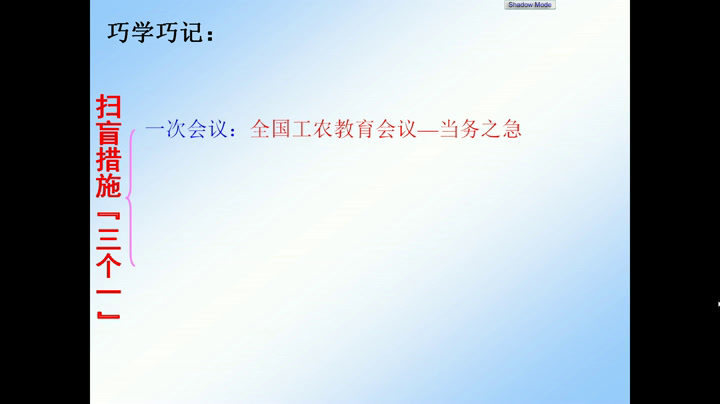 Shadow Mode

巧学巧记：

扫盲措施『三个一』

一次会议：全国工农教育会议—当务之急